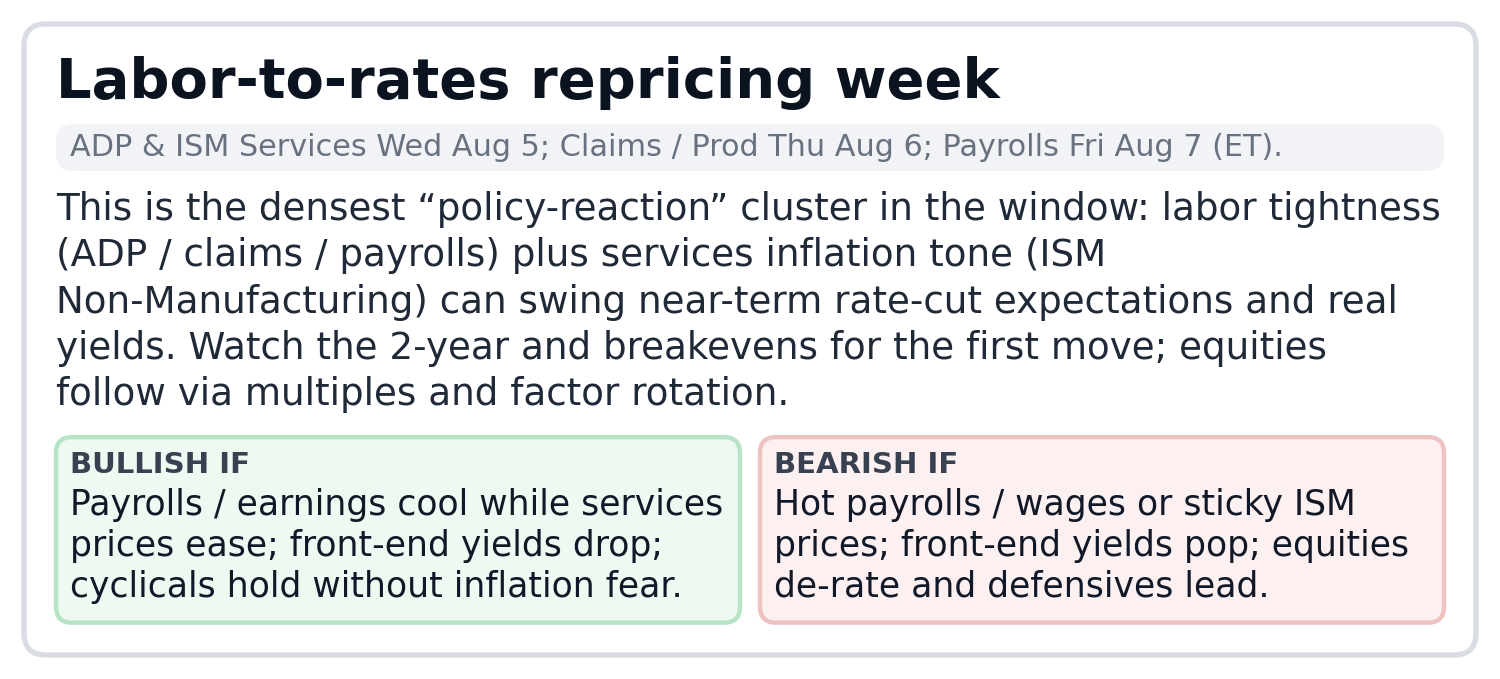 Labor-to-rates repricing week

ADP & ISM Services Wed Aug 5; Claims / Prod Thu Aug 6; Payrolls Fri Aug 7 (ET).

This is the densest “policy-reaction” cluster in the window: labor tightness (ADP / claims / payrolls) plus services inflation tone (ISM Non-Manufacturing) can swing near-term rate-cut expectations and real yields. Watch the 2-year and breakevens for the first move; equities follow via multiples and factor rotation.

BULLISH IF
Payrolls / earnings cool while services prices ease; front-end yields drop; cyclicals hold without inflation fear.

BEARISH IF
Hot payrolls / wages or sticky ISM prices; front-end yields pop; equities de-rate and defensives lead.